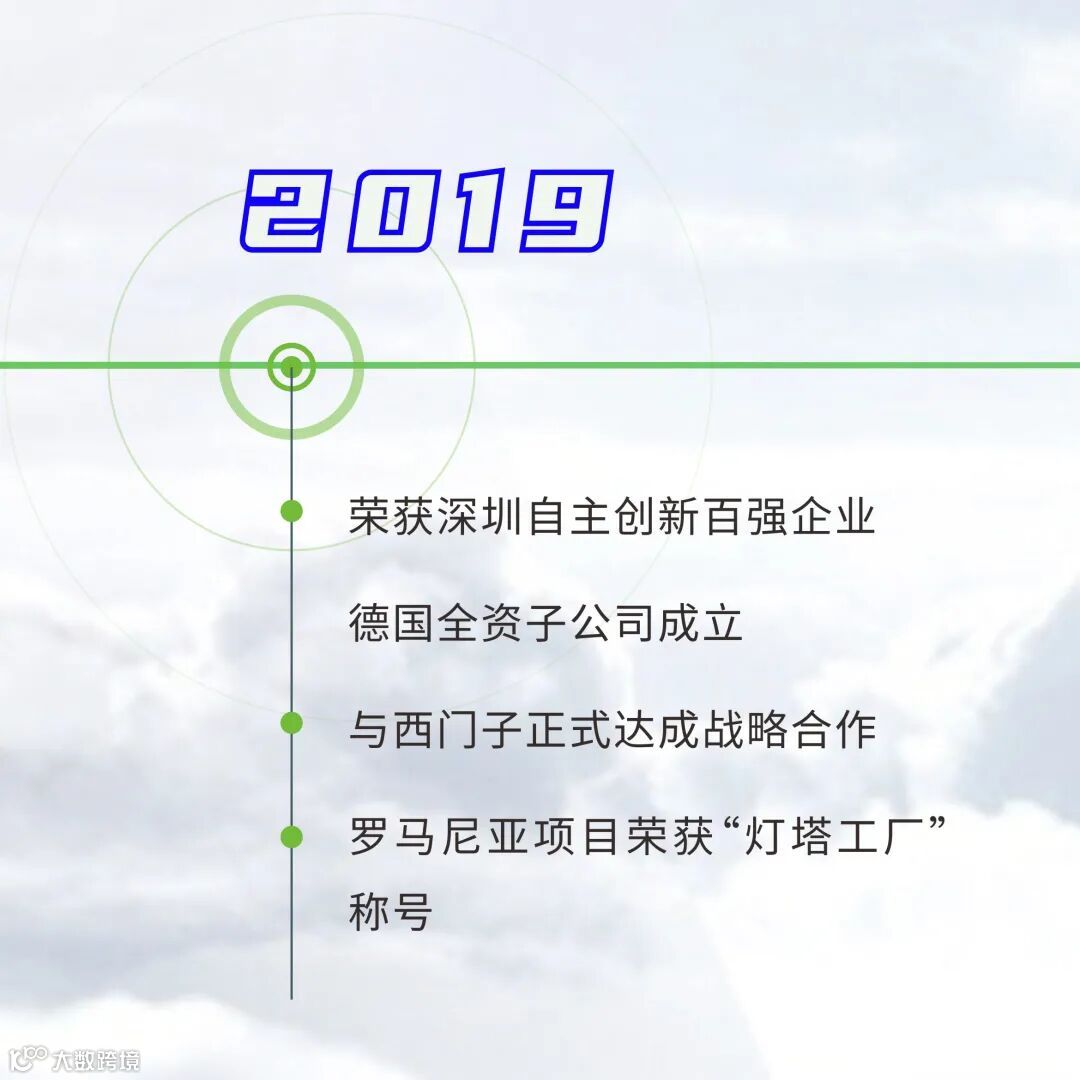 2019

荣获深圳自主创新百强企业

德国全资子公司成立

与西门子正式达成战略合作

罗马尼亚项目荣获“灯塔工厂”称号

大数跨境